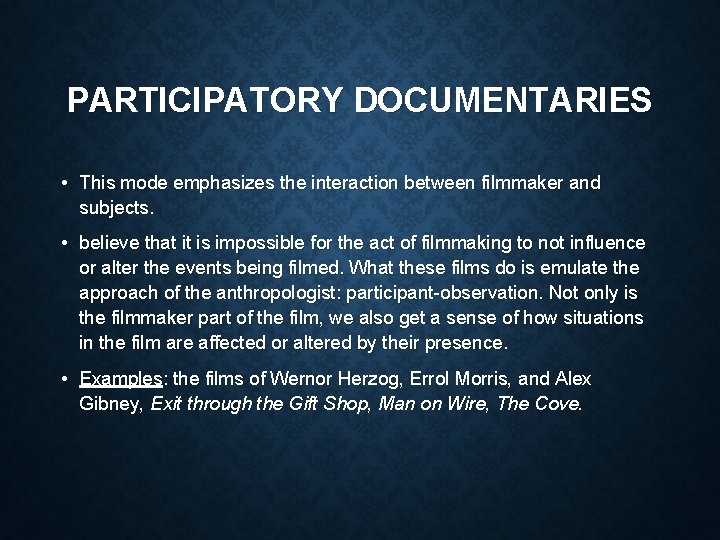 PARTICIPATORY DOCUMENTARIES

• This mode emphasizes the interaction between filmmaker and subjects.

• believe that it is impossible for the act of filmmaking to not influence or alter the events being filmed. What these films do is emulate the approach of the anthropologist: participant-observation. Not only is the filmmaker part of the film, we also get a sense of how situations in the film are affected or altered by their presence.

• Examples: the films of Wernor Herzog, Errol Morris, and Alex Gibney, Exit through the Gift Shop, Man on Wire, The Cove.